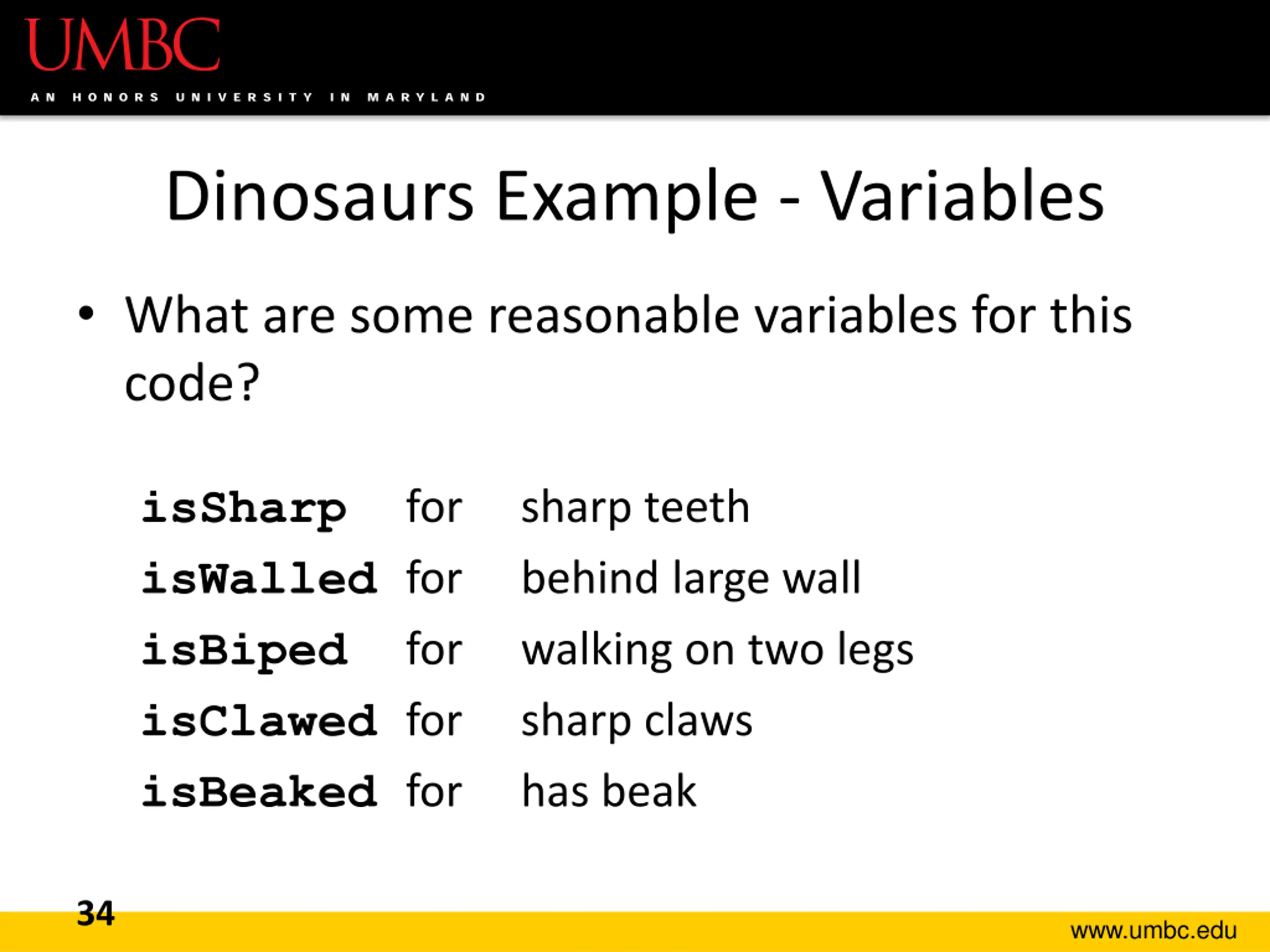 UMBC
AN HONORS UNIVERSITY IN MARYLAND

Dinosaurs Example - Variables

• What are some reasonable variables for this code?

isSharp for sharp teeth
isWalled for behind large wall
isBiped for walking on two legs
isClawed for sharp claws
isBeaked for has beak

34

www.umbc.edu